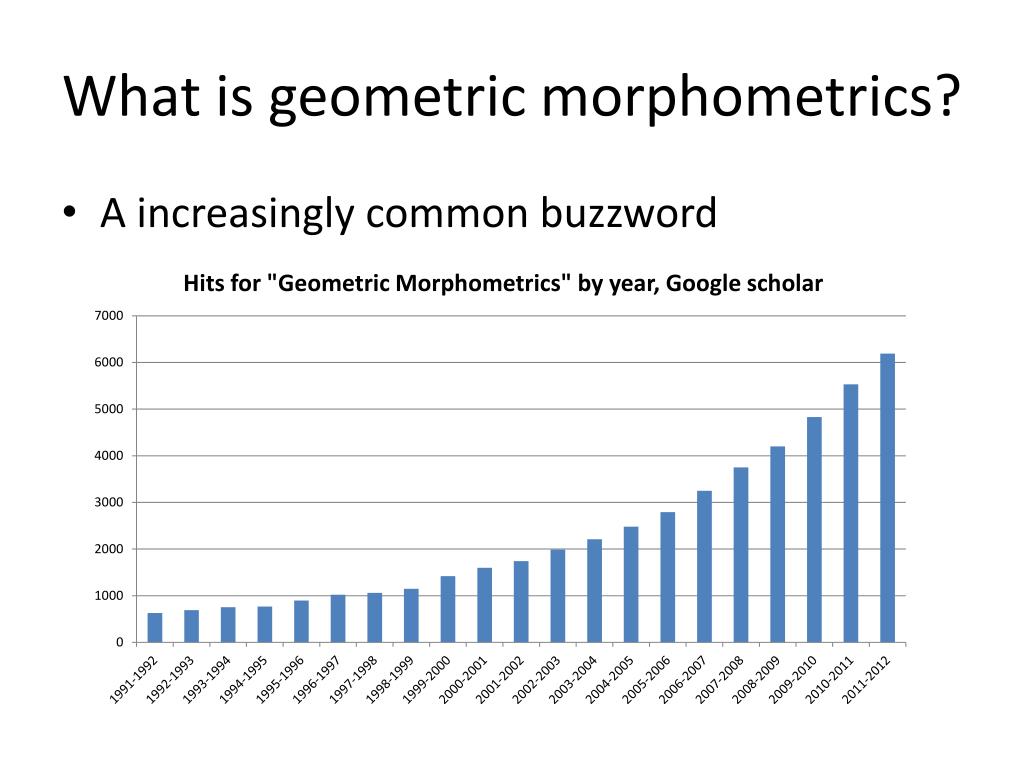 What is geometric morphometrics?

• A increasingly common buzzword

Hits for "Geometric Morphometrics" by year, Google scholar

7000
6000
5000
4000
3000
2000
1000
0

1991-1992
1992-1993
1993-1994
1994-1995
1995-1996
1996-1997
1997-1998
1998-1999
1999-2000
2000-2001
2001-2002
2002-2003
2003-2004
2004-2005
2005-2006
2006-2007
2007-2008
2008-2009
2009-2010
2010-2011
2011-2012